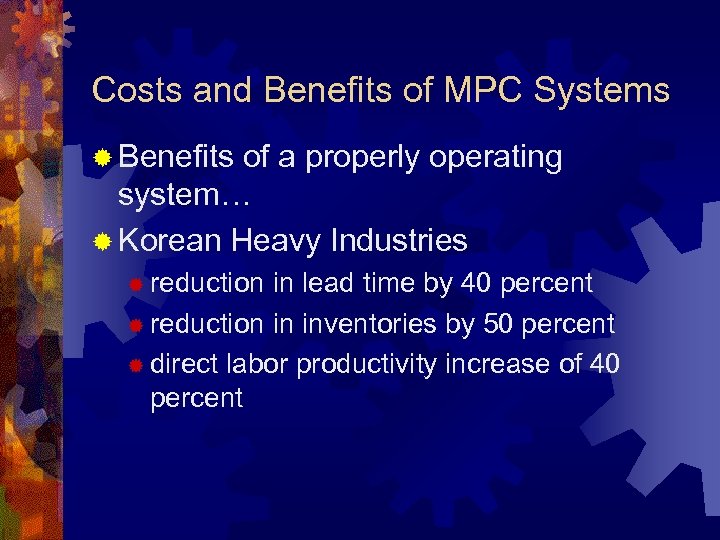 Costs and Benefits of MPC Systems

Benefits of a properly operating system…

Korean Heavy Industries

reduction in lead time by 40 percent

reduction in inventories by 50 percent

direct labor productivity increase of 40 percent